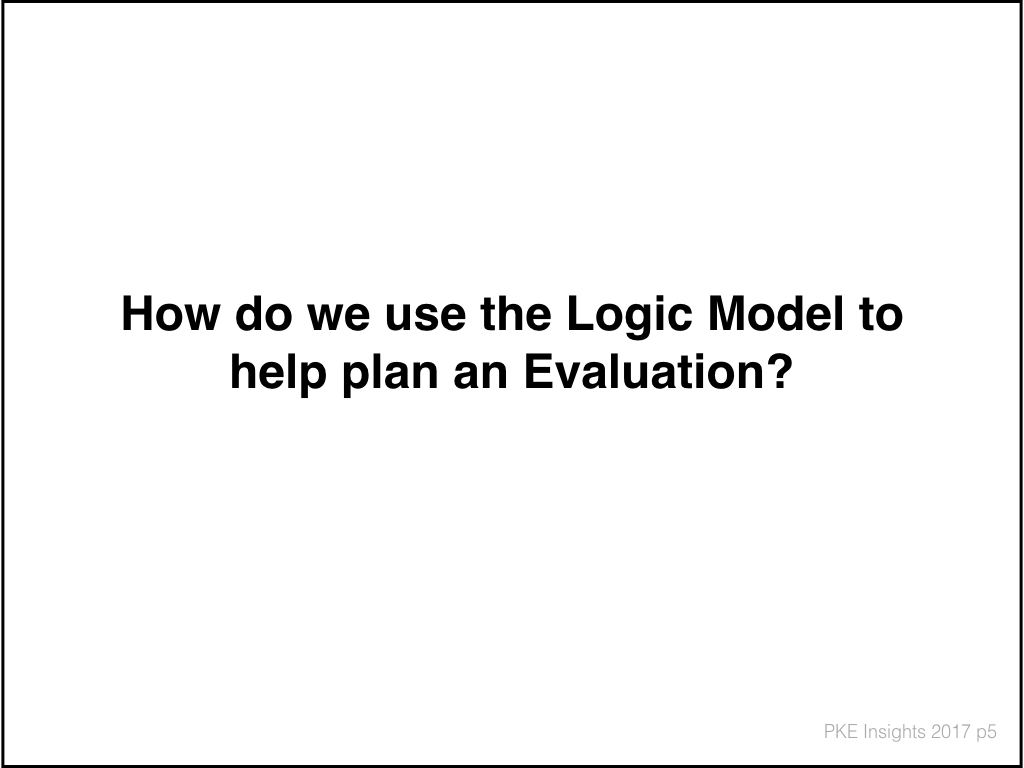 How do we use the Logic Model to help plan an Evaluation?

PKE Insights 2017 p5